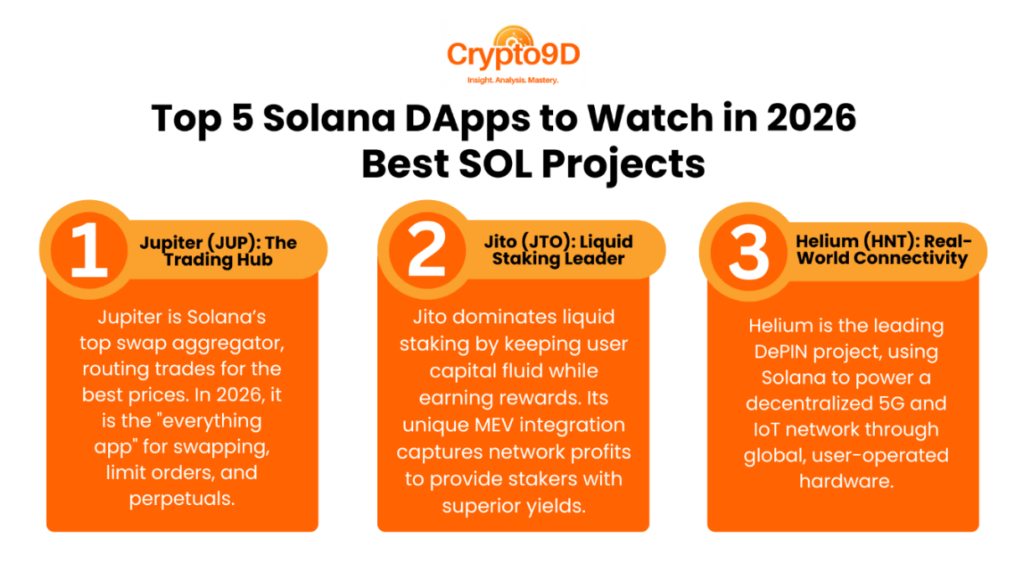 Crypto9D
Insight. Analysis. Mastery.

Top 5 Solana DApps to Watch in 2026
Best SOL Projects

1
Jupiter (JUP): The Trading Hub

Jupiter is Solana's top swap aggregator, routing trades for the best prices. In 2026, it is the "everything app" for swapping, limit orders, and perpetuals.

2
Jito (JTO): Liquid Staking Leader

Jito dominates liquid staking by keeping user capital fluid while earning rewards. Its unique MEV integration captures network profits to provide stakers with superior yields.

3
Helium (HNT): Real-World Connectivity

Helium is the leading DePIN project, using Solana to power a decentralized 5G and IoT network through global, user-operated hardware.